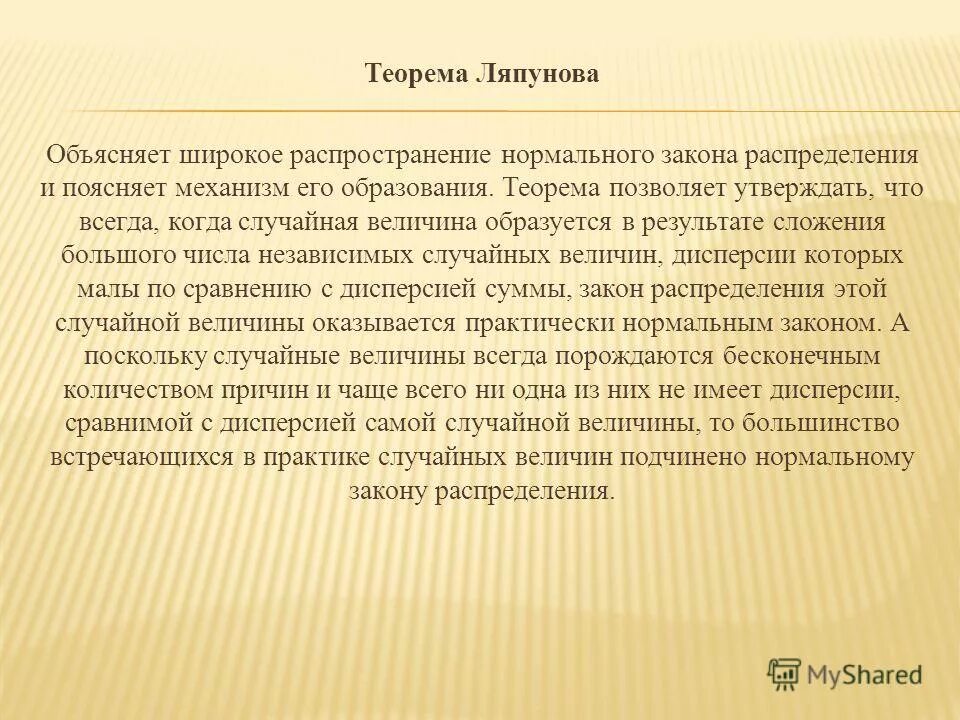 Теорема Ляпунова

Объясняет широкое распространение нормального закона распределения и поясняет механизм его образования. Теорема позволяет утверждать, что всегда, когда случайная величина образуется в результате сложения большого числа независимых случайных величин, дисперсии которых малы по сравнению с дисперсией суммы, закон распределения этой случайной величины оказывается практически нормальным законом. А поскольку случайные величины всегда порождаются бесконечным количеством причин и чаще всего ни одна из них не имеет дисперсии, сравнимой с дисперсией самой случайной величины, то большинство встречающихся в практике случайных величин подчинено нормальному закону распределения.

MyShared